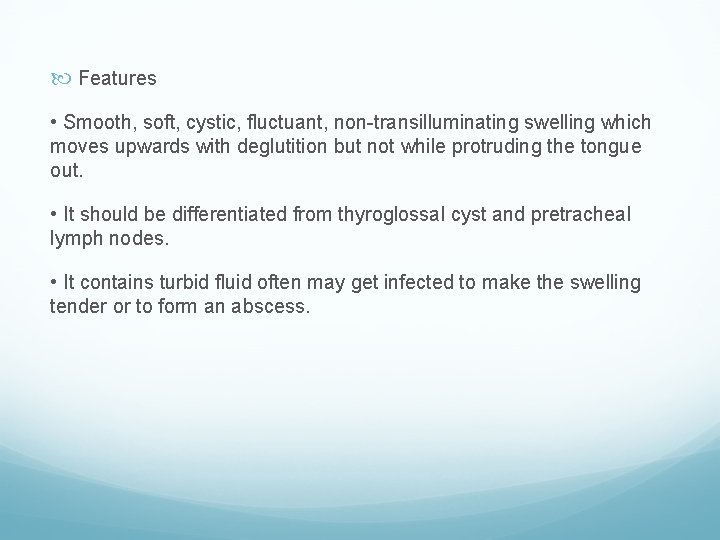 Features

• Smooth, soft, cystic, fluctuant, non-transilluminating swelling which moves upwards with deglutition but not while protruding the tongue out.

• It should be differentiated from thyroglossal cyst and pretracheal lymph nodes.

• It contains turbid fluid often may get infected to make the swelling tender or to form an abscess.